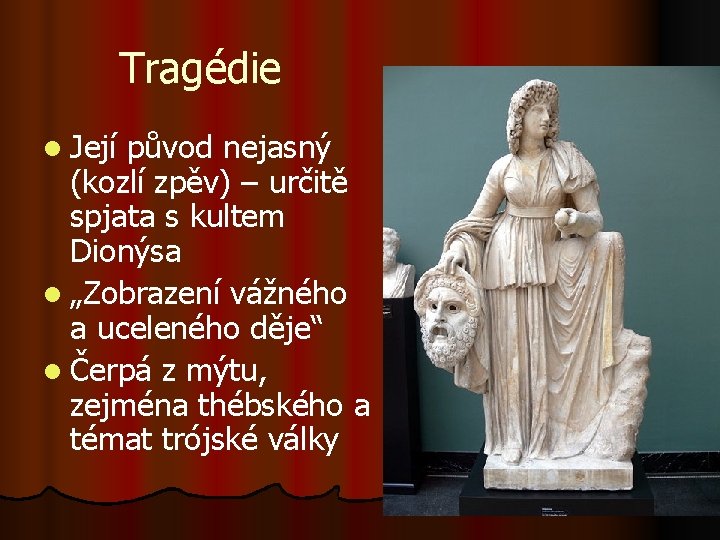 Tragédie

- Její původ nejasný (kozlí zpěv) – určitě spjata s kultem Dionýsa
- „Zobrazení vážného a uceleného děje“
- Čerpá z mýtu, zejména thébského a témat trójské války